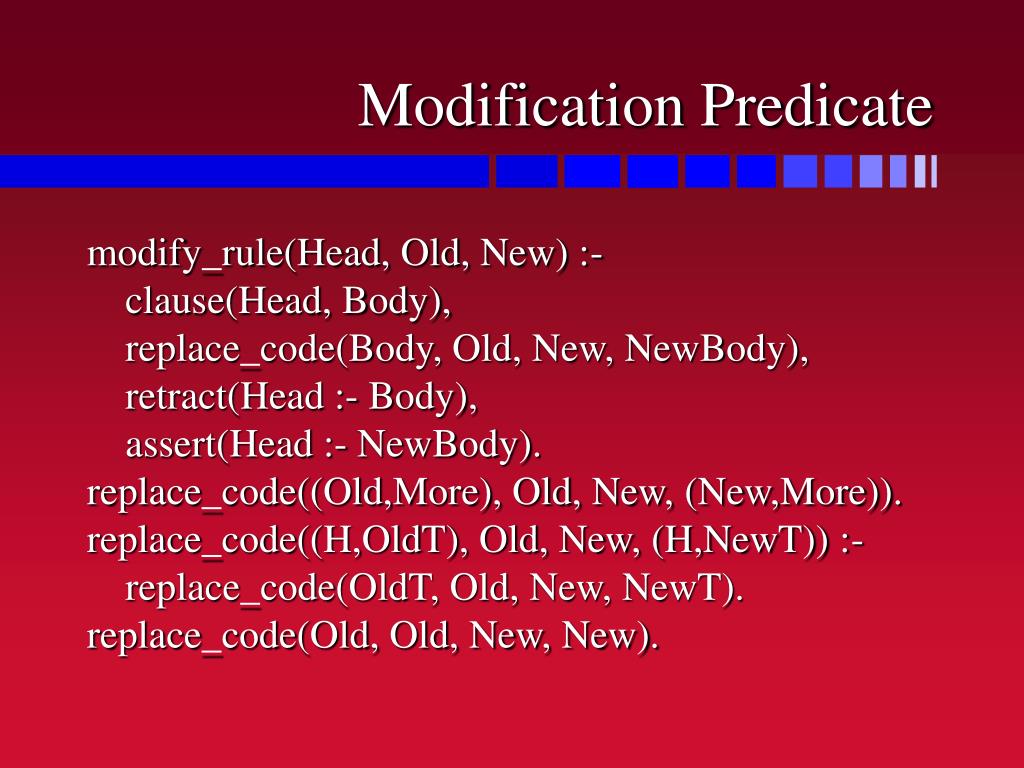 Modification Predicate

modify_rule(Head, Old, New) :-
clause(Head, Body),
replace_code(Body, Old, New, NewBody),
retract(Head :- Body),
assert(Head :- NewBody).
replace_code((Old,More), Old, New, (New,More)).
replace_code((H,OldT), Old, New, (H,NewT)) :-
replace_code(OldT, Old, New, NewT).
replace_code(Old, Old, New, New).